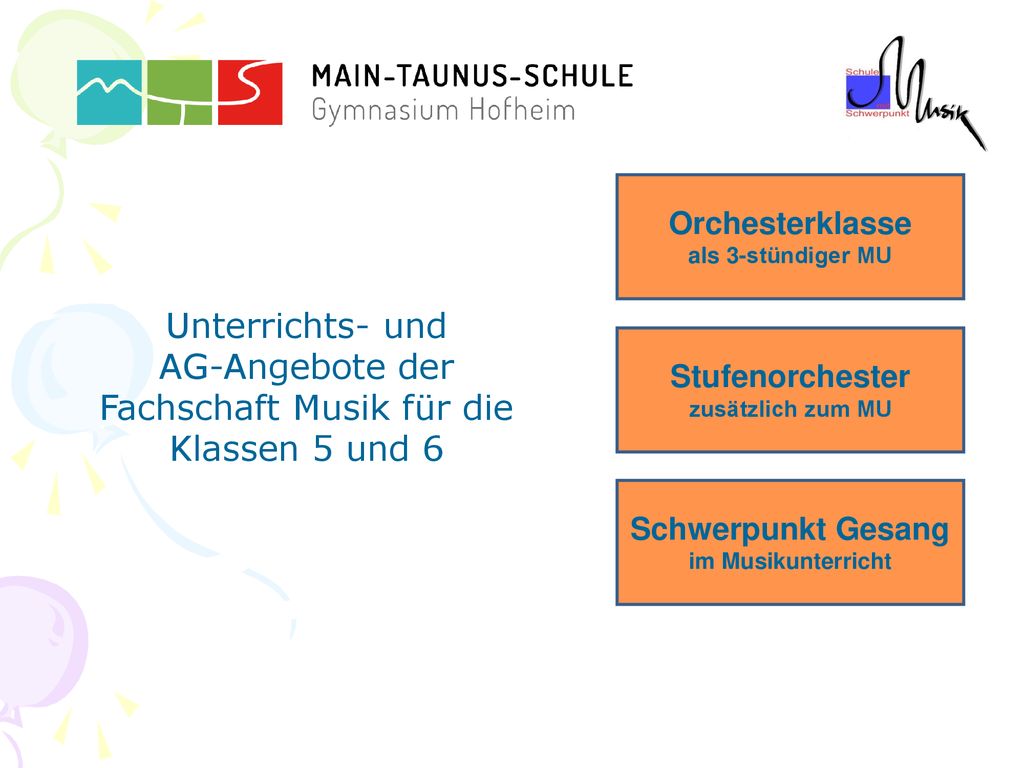 MAIN-TAUNUS-SCHULE
Gymnasium Hofheim

Schule
Schwerpunkt
Musik

Unterrichts- und AG-Angebote der Fachschaft Musik für die Klassen 5 und 6

Orchesterklasse
als 3-stündiger MU

Stufenorchester
zusätzlich zum MU

Schwerpunkt Gesang
im Musikunterricht